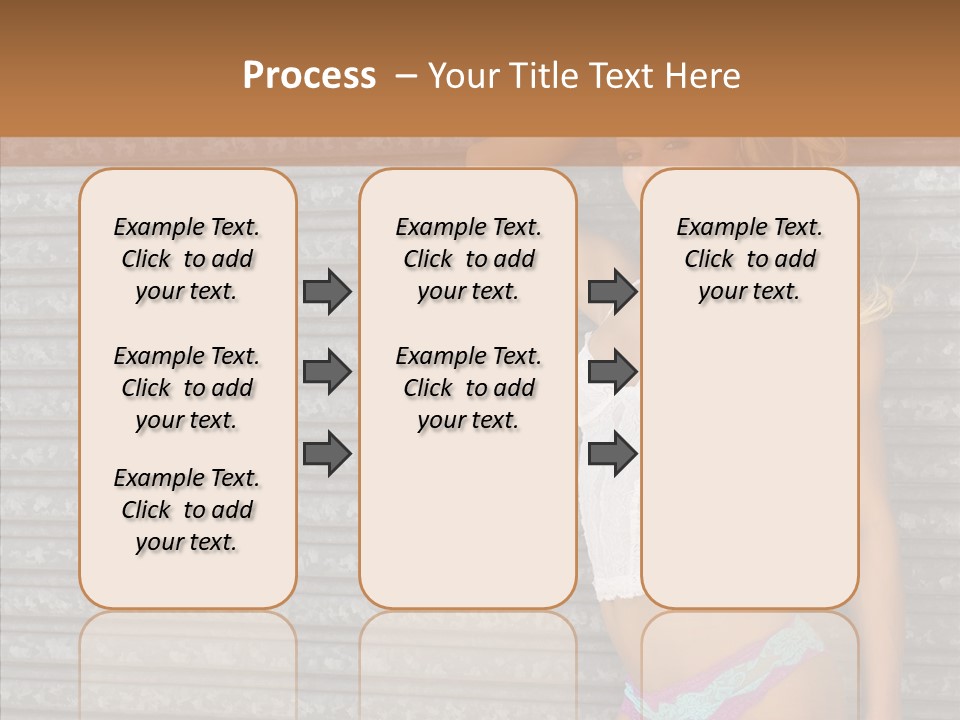 Process – Your Title Text Here

Example Text. Click to add your text.

Example Text. Click to add your text.

Example Text. Click to add your text.

Example Text. Click to add your text.

Example Text. Click to add your text.

Example Text. Click to add your text.